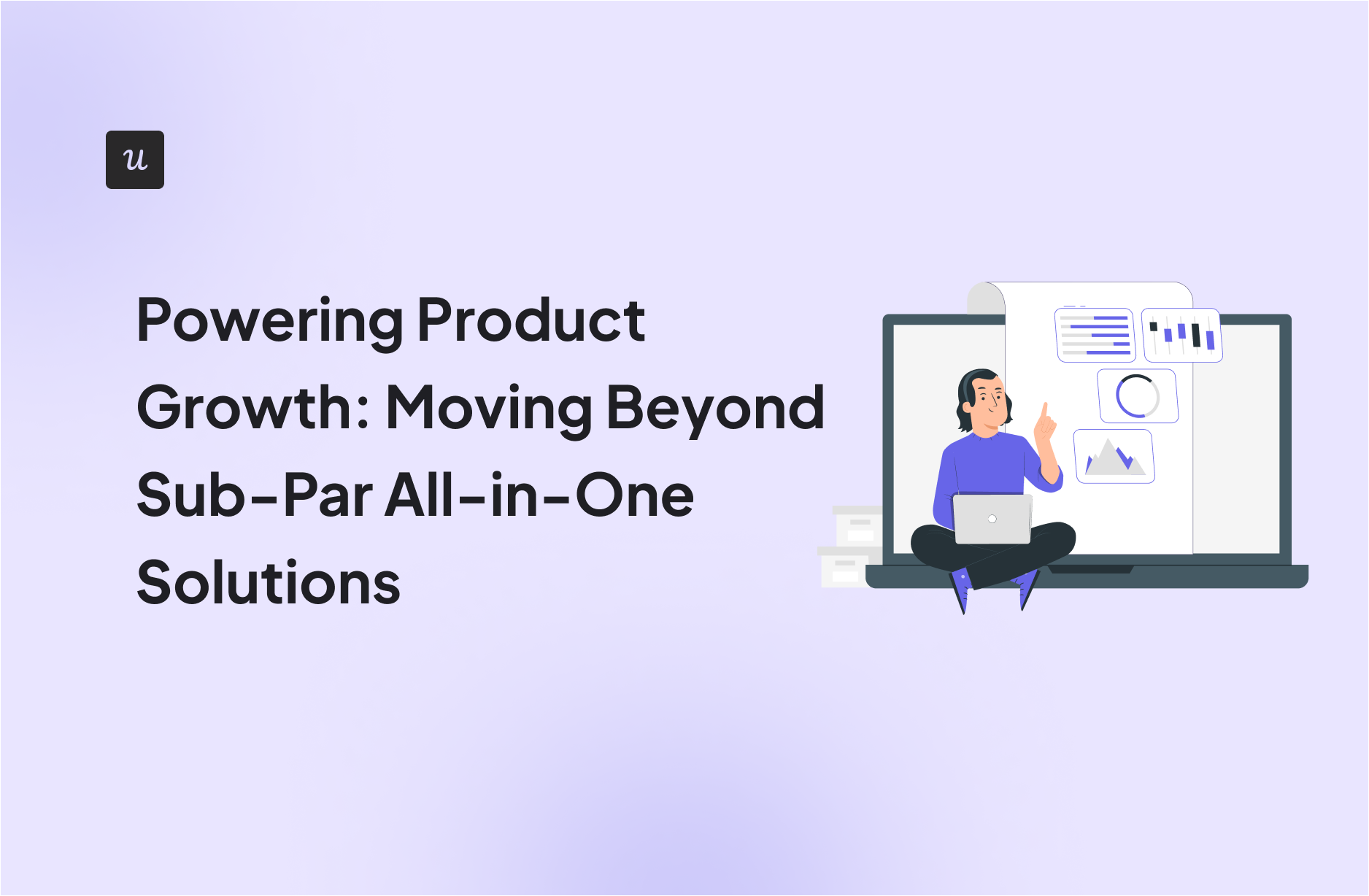 u

Powering Product Growth: Moving Beyond Sub-Par All-in-One Solutions